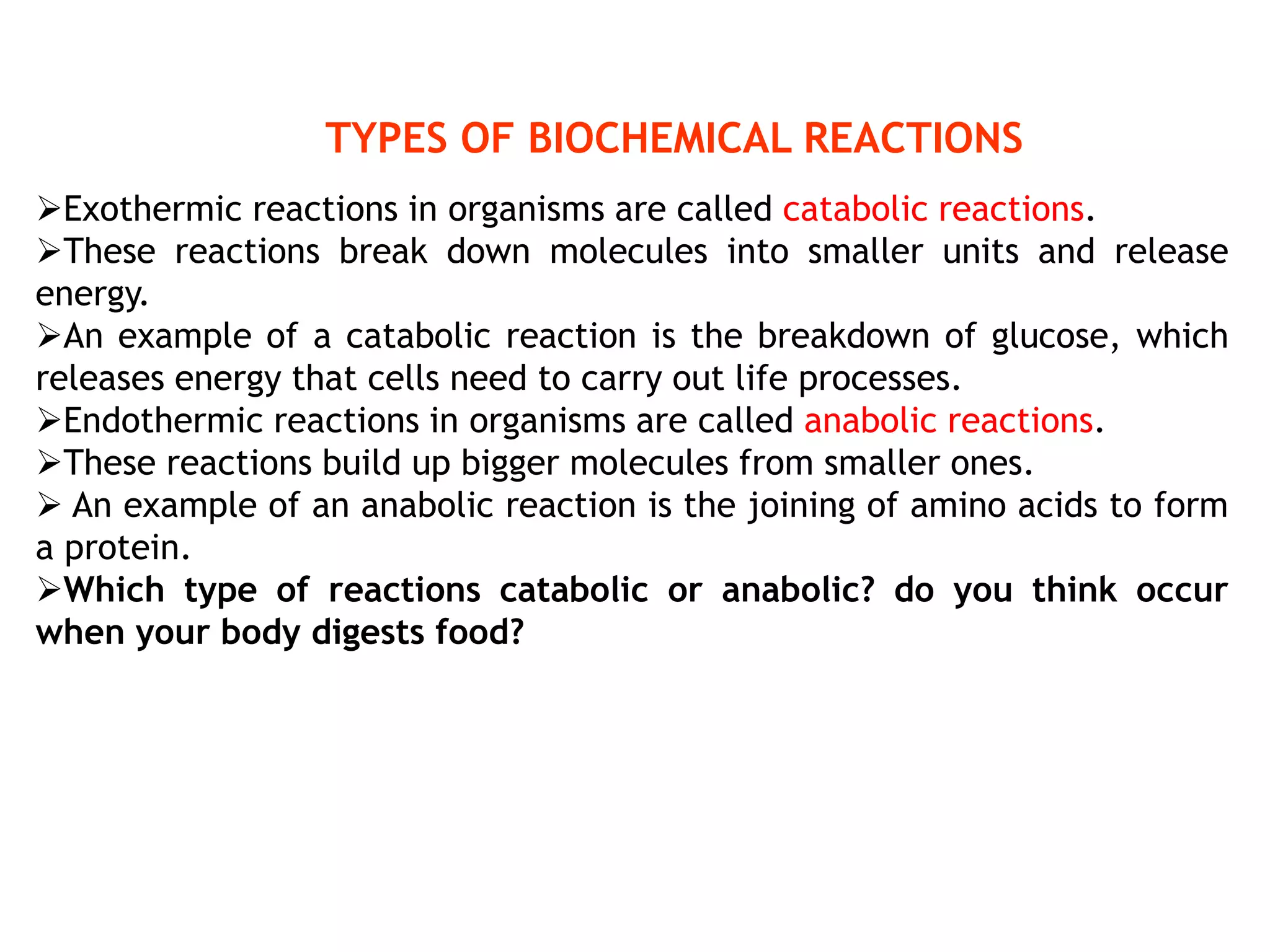 TYPES OF BIOCHEMICAL REACTIONS

➢Exothermic reactions in organisms are called catabolic reactions.

➢These reactions break down molecules into smaller units and release energy.

➢An example of a catabolic reaction is the breakdown of glucose, which releases energy that cells need to carry out life processes.

➢Endothermic reactions in organisms are called anabolic reactions.

➢These reactions build up bigger molecules from smaller ones.

➢ An example of an anabolic reaction is the joining of amino acids to form a protein.

➢Which type of reactions catabolic or anabolic? do you think occur when your body digests food?